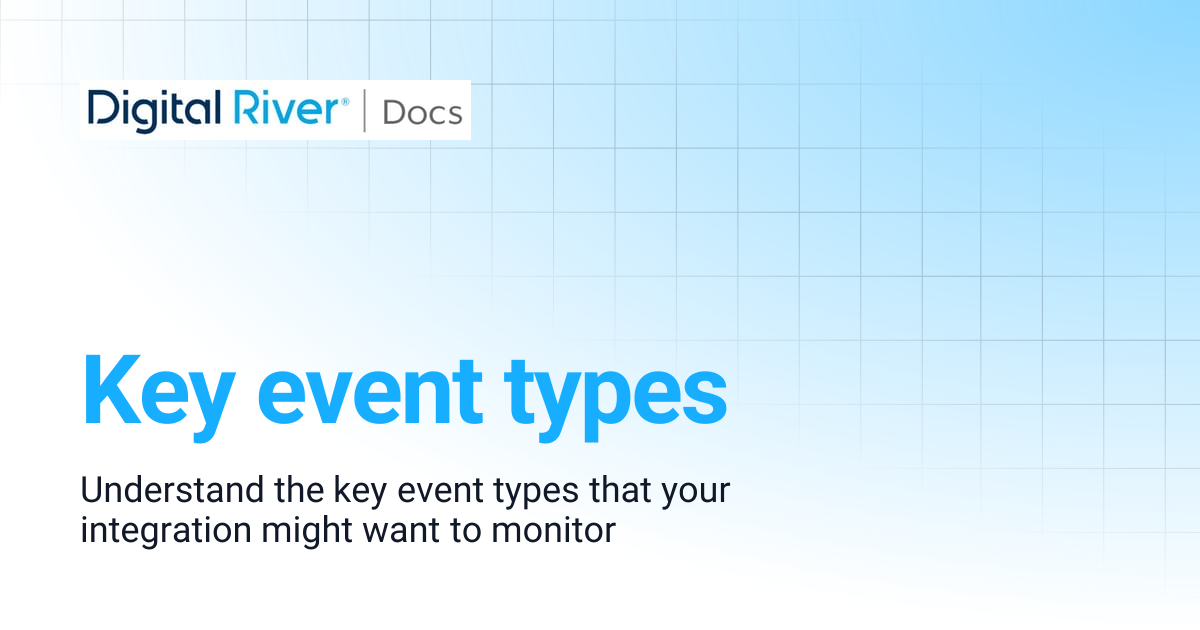 Digital River® | Docs

Key event types

Understand the key event types that your integration might want to monitor